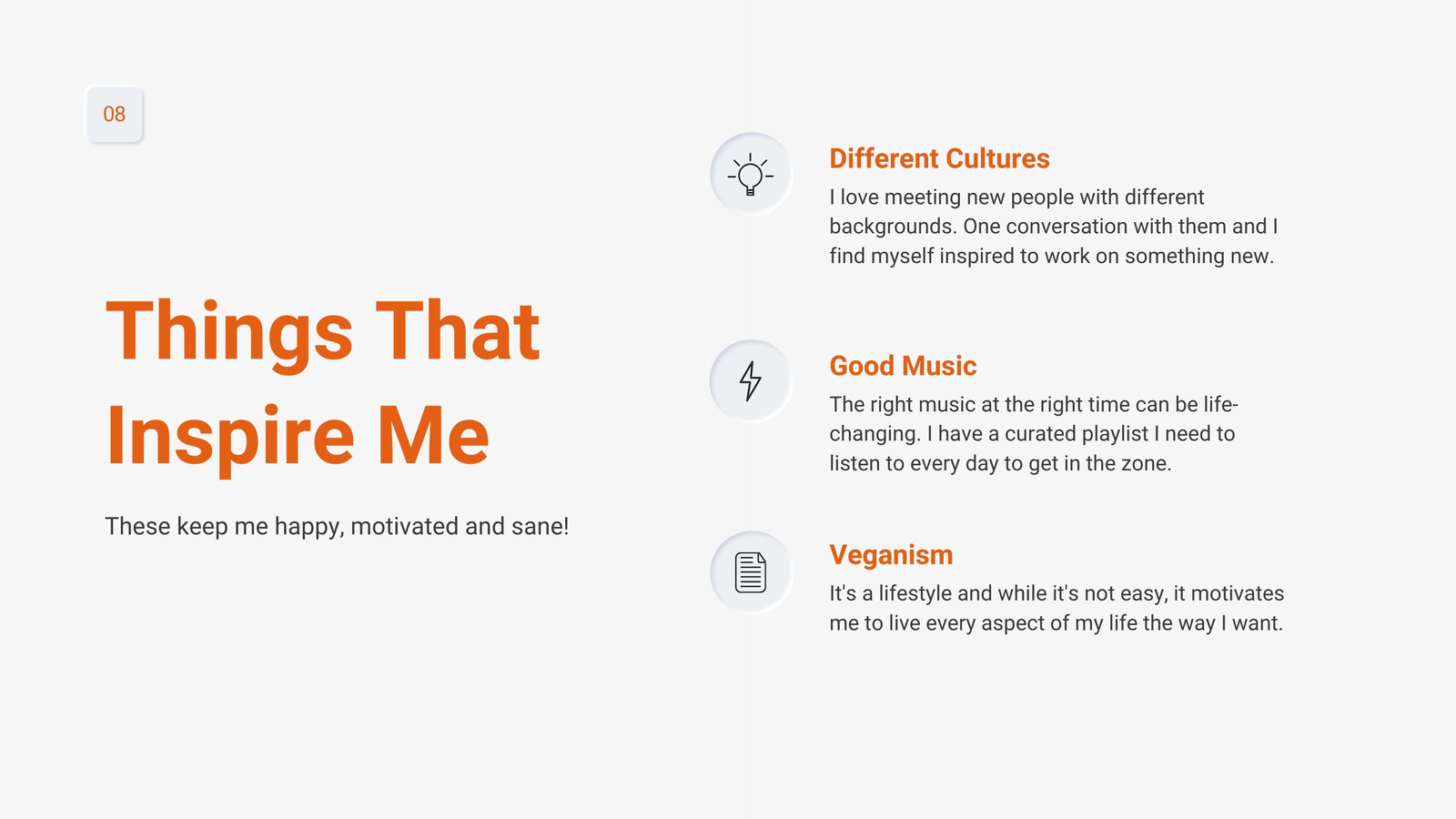 08

Things That Inspire Me

These keep me happy, motivated and sane!

Different Cultures

I love meeting new people with different backgrounds. One conversation with them and I find myself inspired to work on something new.

Good Music

The right music at the right time can be life-changing. I have a curated playlist I need to listen to every day to get in the zone.

Veganism

It's a lifestyle and while it's not easy, it motivates me to live every aspect of my life the way I want.